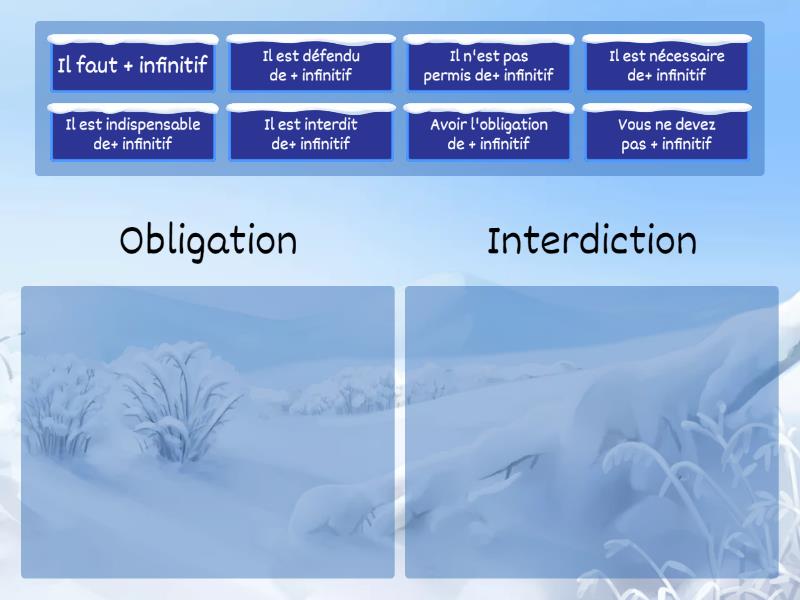 Il faut + infinitif

Il est défendu de + infinitif

Il n'est pas permis de+ infinitif

Il est nécessaire de+ infinitif

Il est indispensable de+ infinitif

Il est interdit de+ infinitif

Avoir l'obligation de + infinitif

Vous ne devez pas + infinitif

Obligation

Interdiction